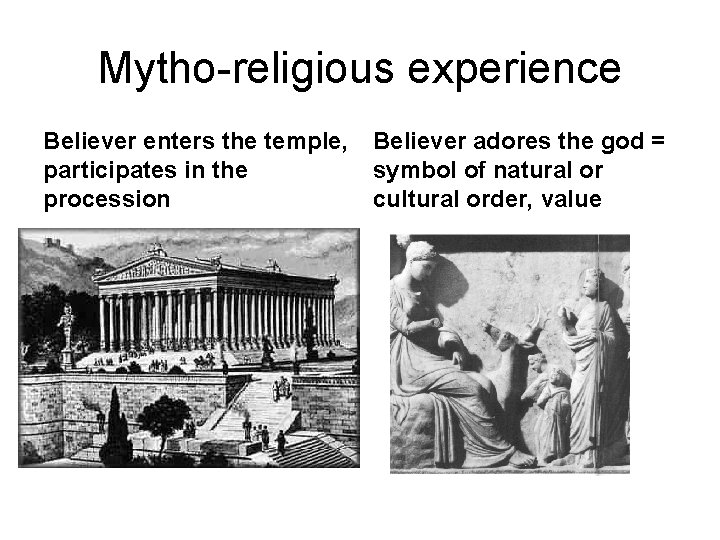 Mytho-religious experience

Believer enters the temple, participates in the procession

Believer adores the god = symbol of natural or cultural order, value